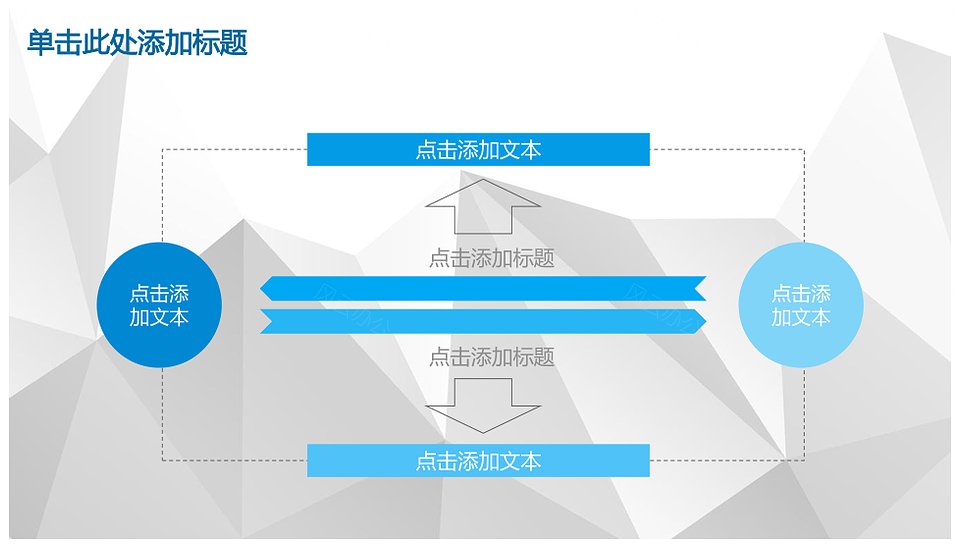 单击此处添加标题

点击添加文本

点击添加标题

点击添加文本

点击添加文本

点击添加标题

点击添加文本